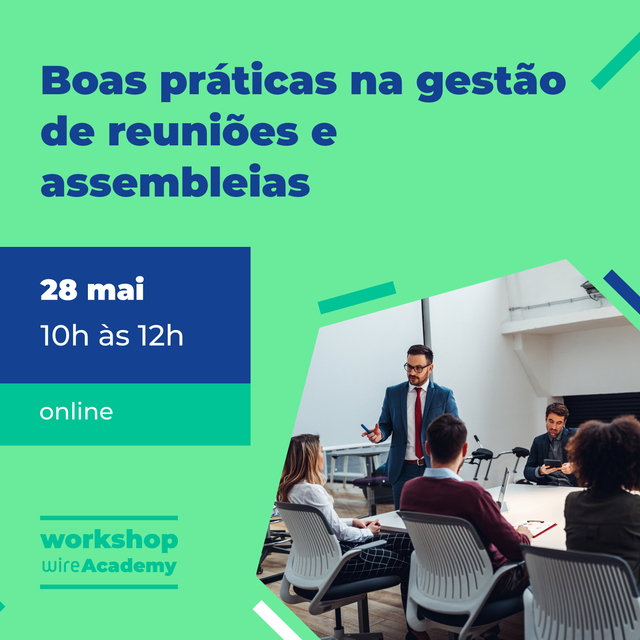 Boas práticas na gestão de reuniões e assembleias

28 mai
10h às 12h

online

workshop
wireAcademy